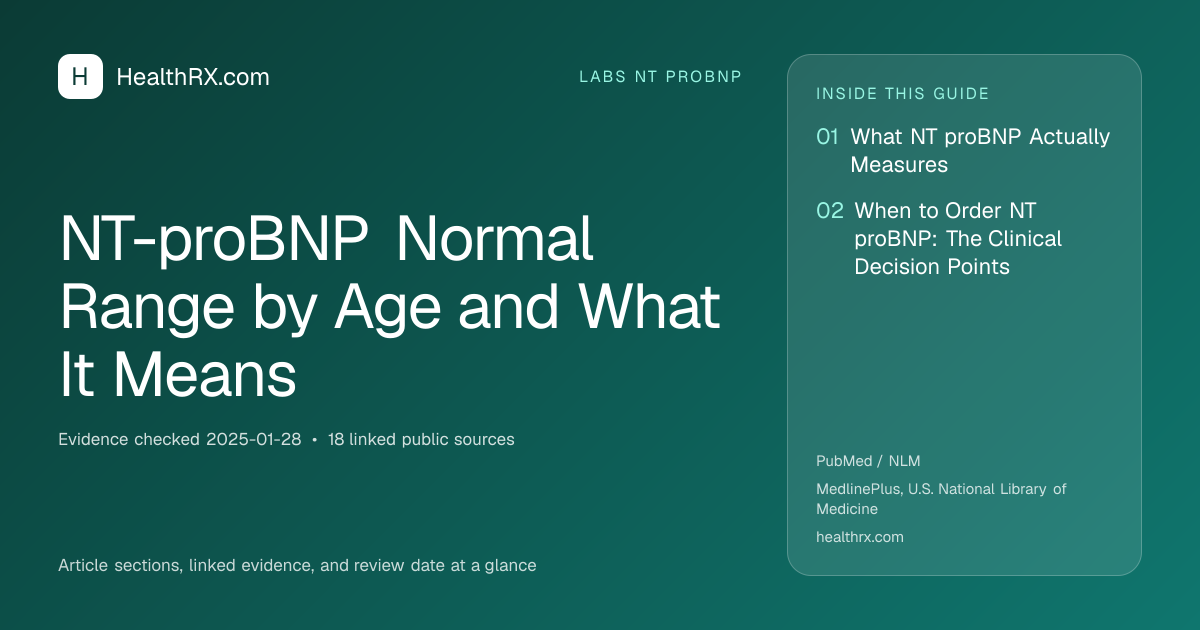 H HealthRX.com

LABS NT PROBNP

NT-proBNP Normal Range by Age and What It Means

Evidence checked 2025-01-28 • 18 linked public sources

Article sections, linked evidence, and review date at a glance

INSIDE THIS GUIDE

01 What NT proBNP Actually Measures

02 When to Order NT proBNP: The Clinical Decision Points

PubMed / NLM

MedlinePlus, U.S. National Library of Medicine

healthrx.com